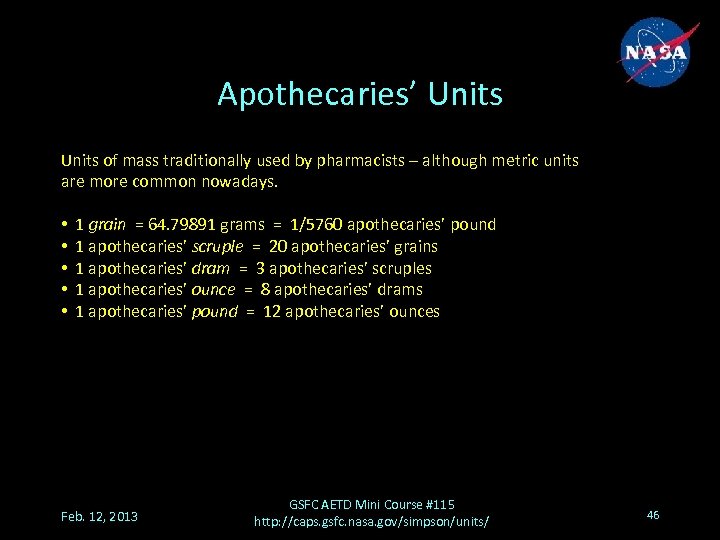 NASA

Apothecaries' Units

Units of mass traditionally used by pharmacists – although metric units are more common nowadays.

• 1 grain = 64.79891 grams = 1/5760 apothecaries' pound
• 1 apothecaries' scruple = 20 apothecaries' grains
• 1 apothecaries' dram = 3 apothecaries' scruples
• 1 apothecaries' ounce = 8 apothecaries' drams
• 1 apothecaries' pound = 12 apothecaries' ounces

Feb. 12, 2013

GSFC AETD Mini Course #115
http://caps.gsfc.nasa.gov/simpson/units/

46